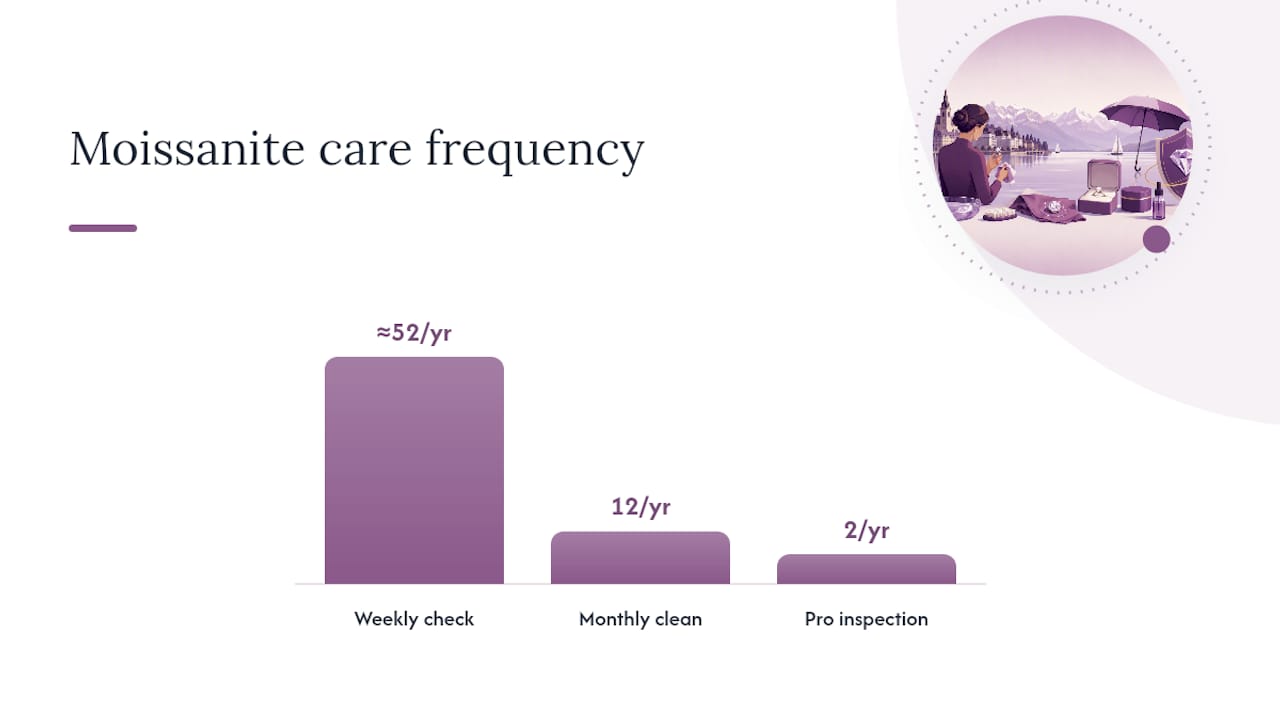 Moissanite care frequency

≈52/yr

12/yr

2/yr

Weekly check

Monthly clean

Pro inspection